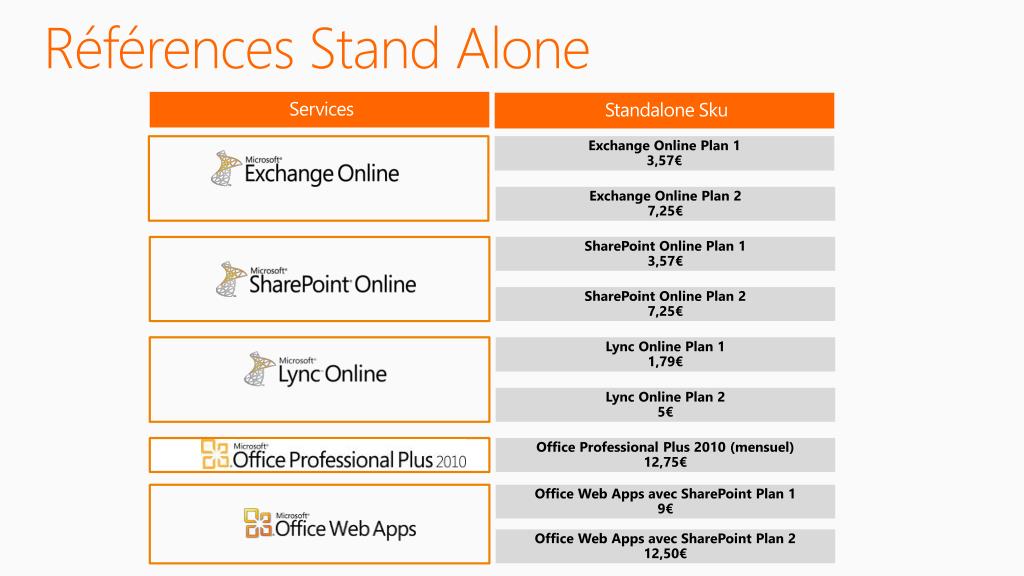 Références Stand Alone

| Services | Standalone Sku |
|---|---|
| Microsoft® Exchange Online | Exchange Online Plan 1 3,57€ |
| | Exchange Online Plan 2 7,25€ |
| Microsoft® SharePoint Online | SharePoint Online Plan 1 3,57€ |
| | SharePoint Online Plan 2 7,25€ |
| Microsoft® Lync Online | Lync Online Plan 1 1,79€ |
| | Lync Online Plan 2 5€ |
| Microsoft® Office Professional Plus 2010 | Office Professional Plus 2010 (mensuel) 12,75€ |
| Microsoft® Office Web Apps | Office Web Apps avec SharePoint Plan 1 9€ |
| | Office Web Apps avec SharePoint Plan 2 12,50€ |